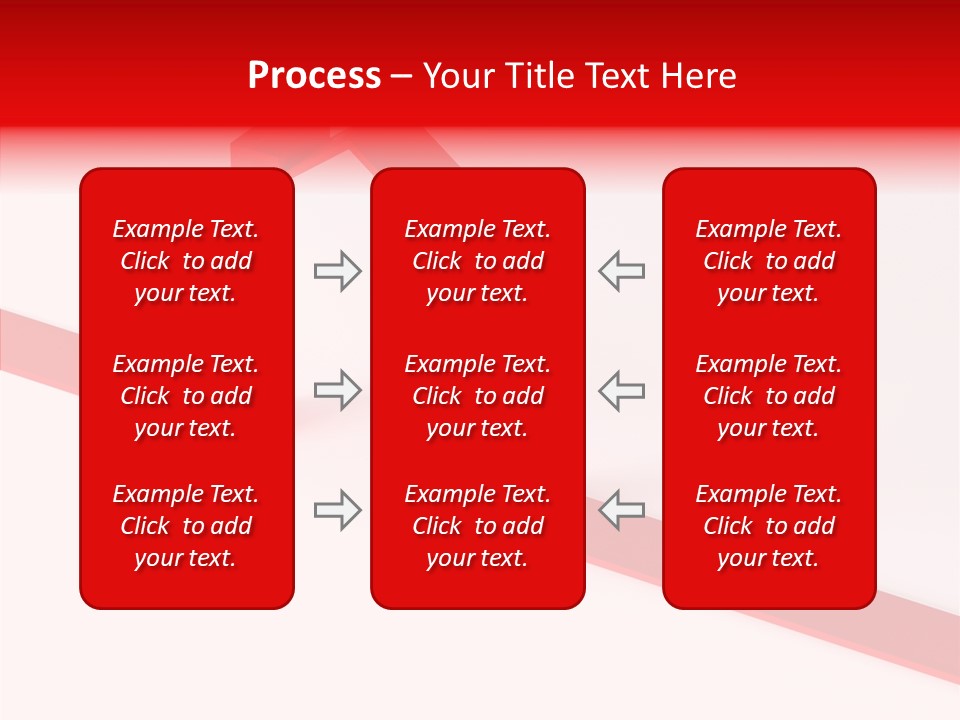 Process – Your Title Text Here

Example Text. Click to add your text.

Example Text. Click to add your text.

Example Text. Click to add your text.

Example Text. Click to add your text.

Example Text. Click to add your text.

Example Text. Click to add your text.

Example Text. Click to add your text.

Example Text. Click to add your text.

Example Text. Click to add your text.